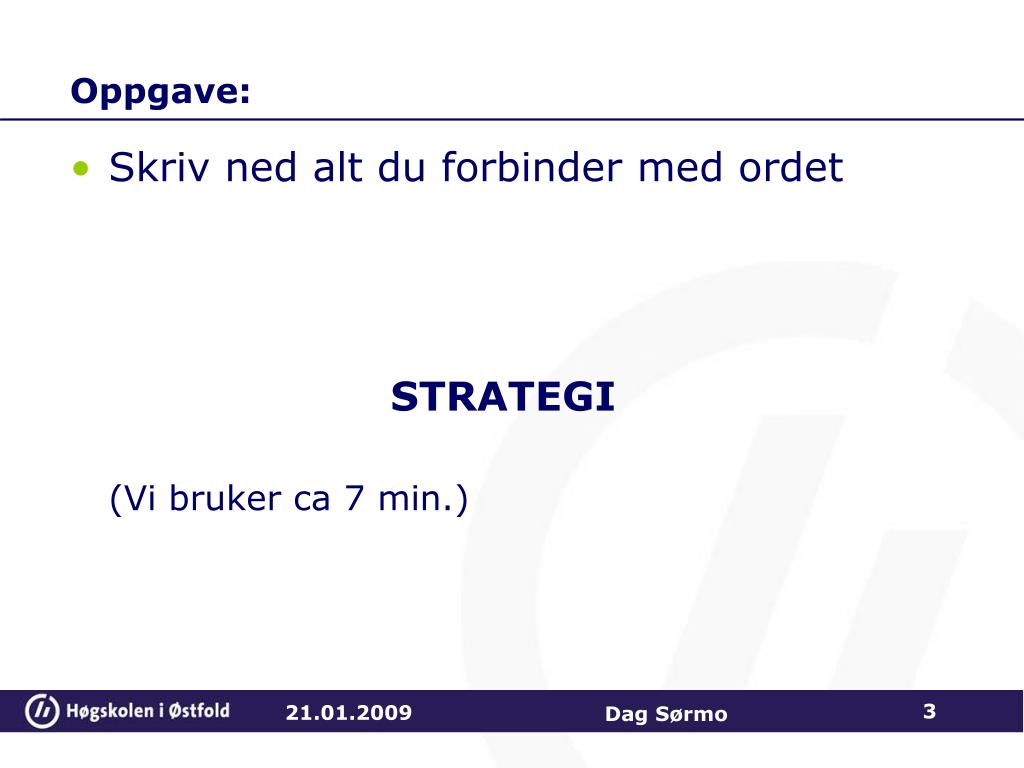 Oppgave:

• Skriv ned alt du forbinder med ordet

STRATEGI

(Vi bruker ca 7 min.)

Høgskolen i Østfold 21.01.2009 Dag Sørmo 3